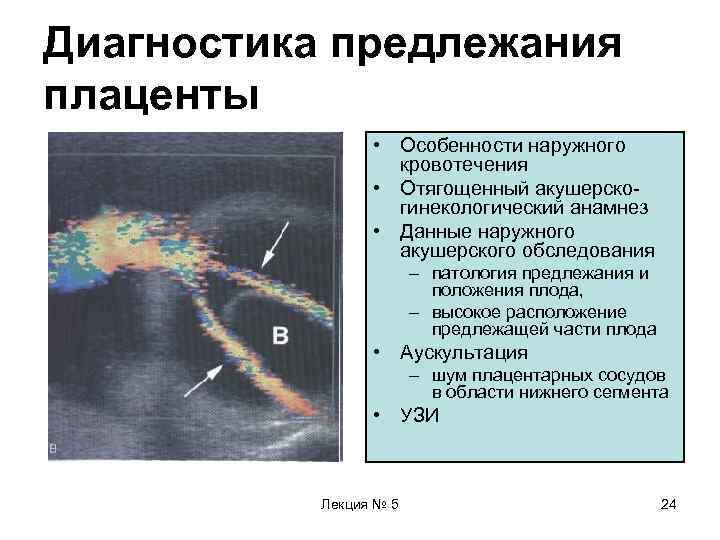 Диагностика предлежания плаценты

B

B

• Особенности наружного кровотечения
• Отягощенный акушерско-гинекологический анамнез
• Данные наружного акушерского обследования
– патология предлежания и положения плода,
– высокое расположение предлежащей части плода
• Аускультация
– шум плацентарных сосудов в области нижнего сегмента
• УЗИ

Лекция № 5

24